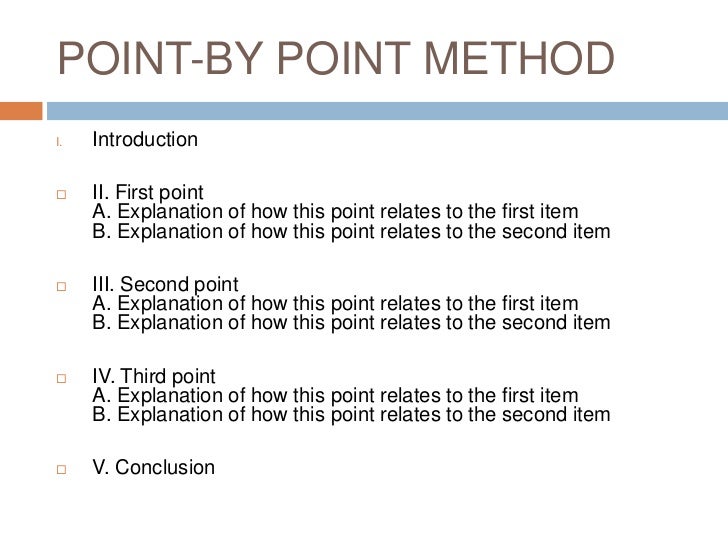 POINT-BY POINT METHOD

I. Introduction

II. First point
A. Explanation of how this point relates to the first item
B. Explanation of how this point relates to the second item

III. Second point
A. Explanation of how this point relates to the first item
B. Explanation of how this point relates to the second item

IV. Third point
A. Explanation of how this point relates to the first item
B. Explanation of how this point relates to the second item

V. Conclusion